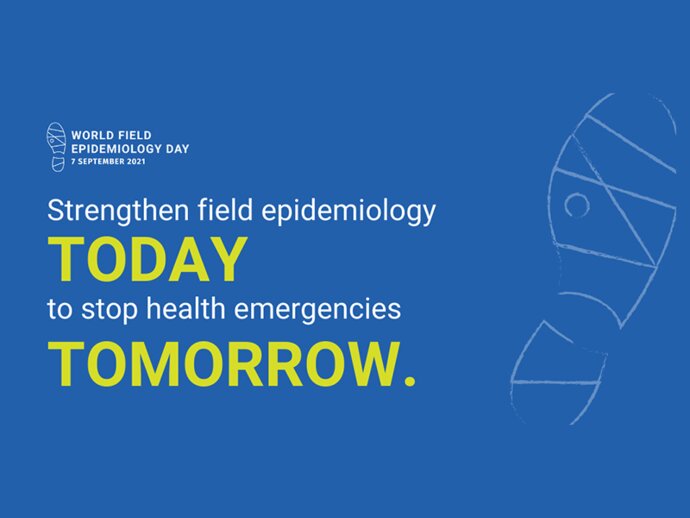 WORLD FIELD
EPIDEMIOLOGY DAY
7 SEPTEMBER 2021

Strengthen field epidemiology
TODAY
to stop health emergencies
TOMORROW.